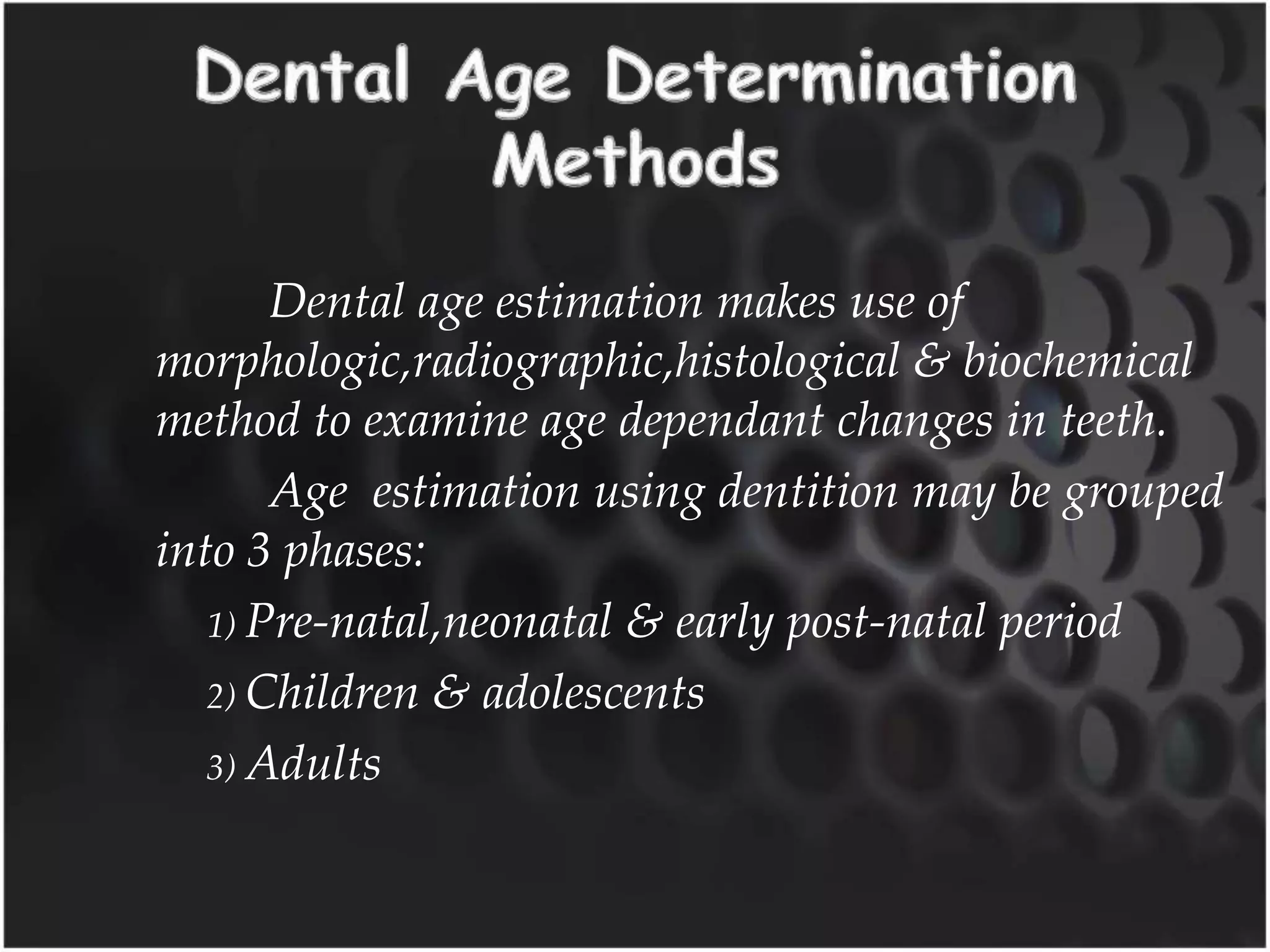 Dental Age Determination Methods

Dental age estimation makes use of morphologic,radiographic,histological & biochemical method to examine age dependant changes in teeth.

Age estimation using dentition may be grouped into 3 phases:

1) Pre-natal,neonatal & early post-natal period

2) Children & adolescents

3) Adults